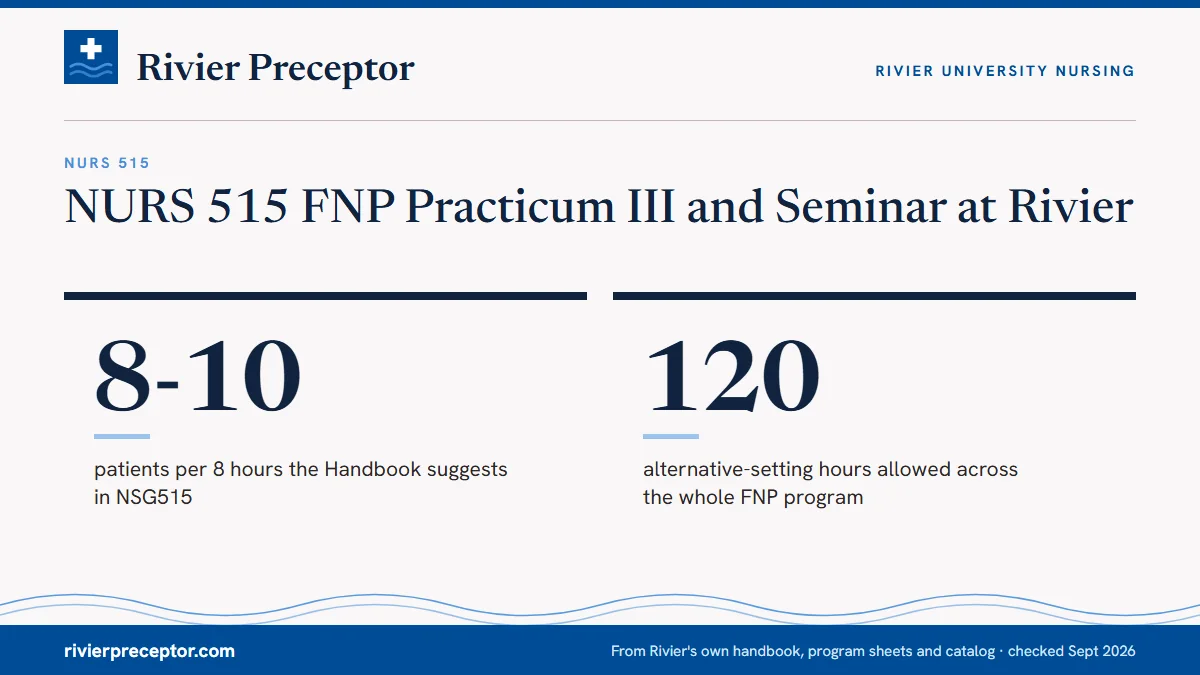 Rivier Preceptor

RIVIER UNIVERSITY NURSING

NURS 515

NURS 515 FNP Practicum III and Seminar at Rivier

8-10

patients per 8 hours the Handbook suggests in NSG515

120

alternative-setting hours allowed across the whole FNP program

rivierpreceptor.com

From Rivier's own handbook, program sheets and catalog · checked Sept 2026